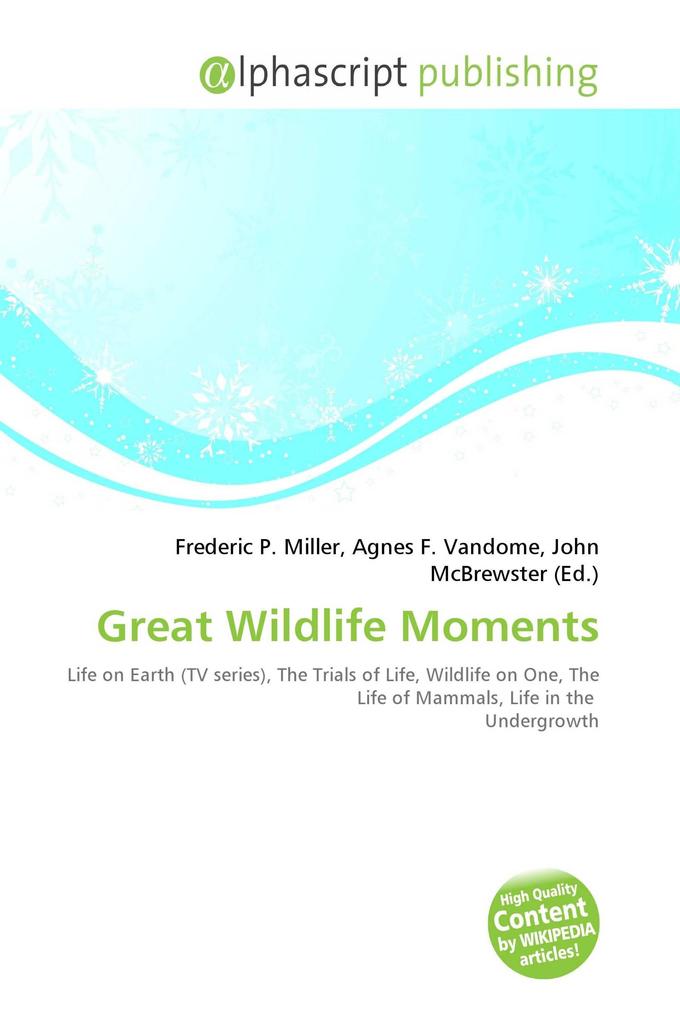 @lphascript publishing

Frederic P. Miller, Agnes F. Vandome, John McBrewster (Ed.)

Great Wildlife Moments

Life on Earth (TV series), The Trials of Life, Wildlife on One, The Life of Mammals, Life in the Undergrowth

High Quality Content by WIKIPEDIA articles!